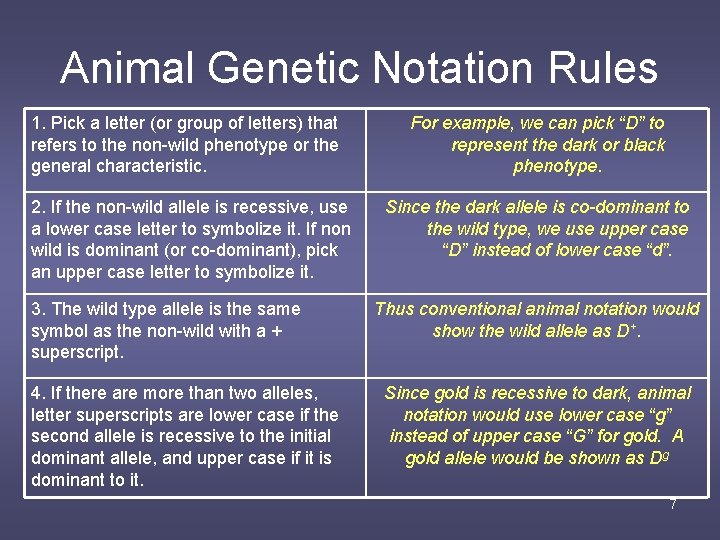 Animal Genetic Notation Rules

| | |
|---|---|
| 1. Pick a letter (or group of letters) that refers to the non-wild phenotype or the general characteristic. | For example, we can pick “D” to represent the dark or black phenotype. |
| 2. If the non-wild allele is recessive, use a lower case letter to symbolize it. If non wild is dominant (or co-dominant), pick an upper case letter to symbolize it. | Since the dark allele is co-dominant to the wild type, we use upper case “D” instead of lower case “d”. |
| 3. The wild type allele is the same symbol as the non-wild with a + superscript. | Thus conventional animal notation would show the wild allele as $D^+$. |
| 4. If there are more than two alleles, letter superscripts are lower case if the second allele is recessive to the initial dominant allele, and upper case if it is dominant to it. | Since gold is recessive to dark, animal notation would use lower case “g” instead of upper case “G” for gold. A gold allele would be shown as $D^g$ |

7